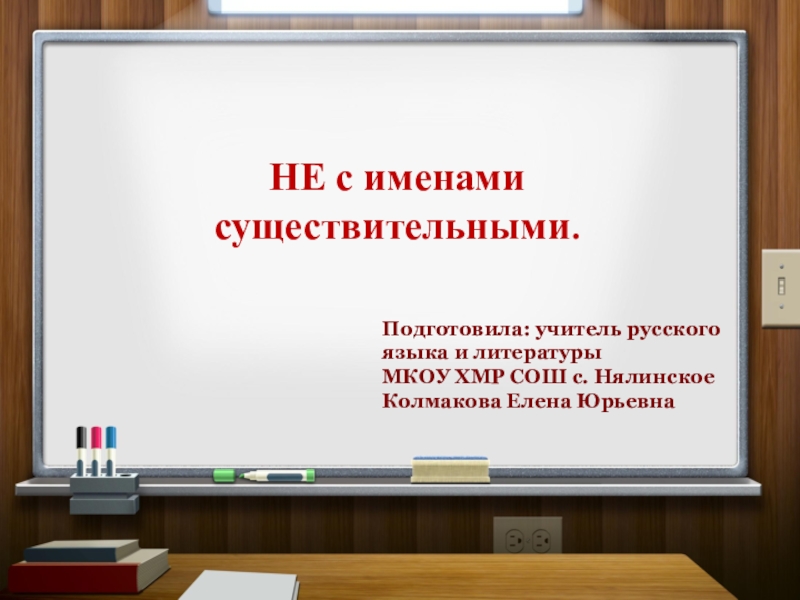 НЕ с именами существительными.

Подготовила: учитель русского языка и литературы
МКОУ ХМР СОШ с. Нялинское
Колмакова Елена Юрьевна